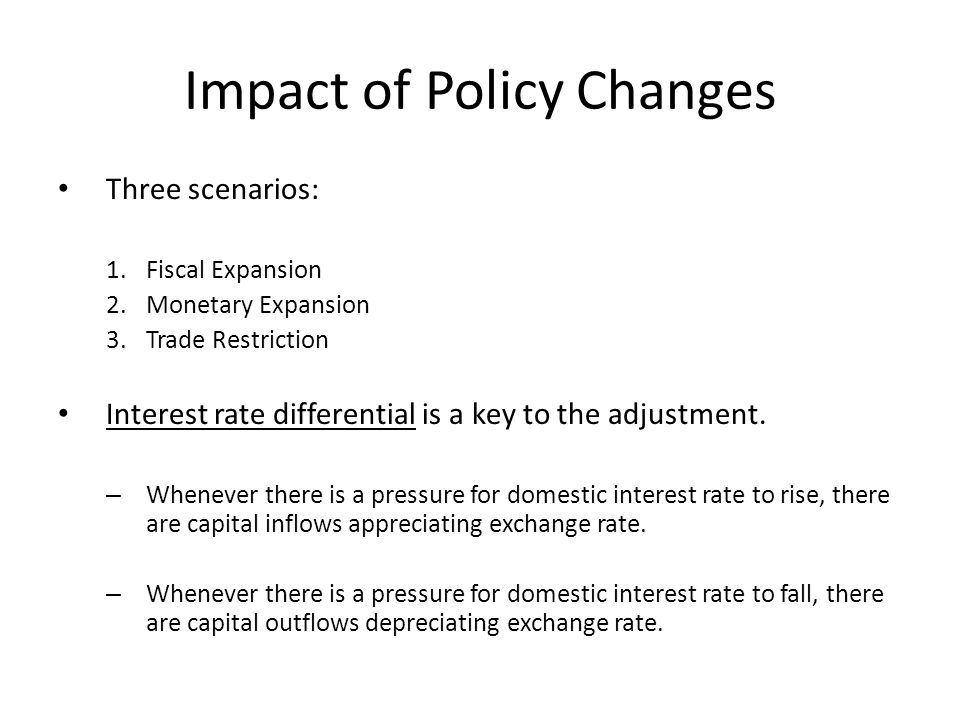 Impact of Policy Changes

• Three scenarios:

1. Fiscal Expansion
2. Monetary Expansion
3. Trade Restriction

• Interest rate differential is a key to the adjustment.

– Whenever there is a pressure for domestic interest rate to rise, there are capital inflows appreciating exchange rate.

– Whenever there is a pressure for domestic interest rate to fall, there are capital outflows depreciating exchange rate.